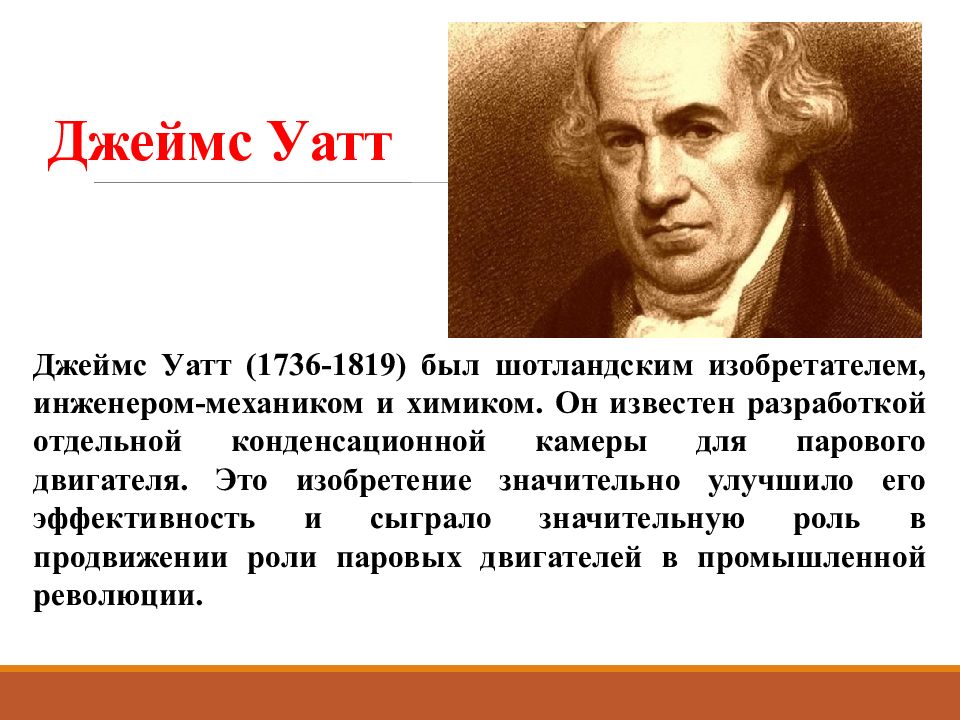 Джеймс Уатт

Джеймс Уатт (1736-1819) был шотландским изобретателем, инженером-механиком и химиком. Он известен разработкой отдельной конденсационной камеры для парового двигателя. Это изобретение значительно улучшило его эффективность и сыграло значительную роль в продвижении роли паровых двигателей в промышленной революции.